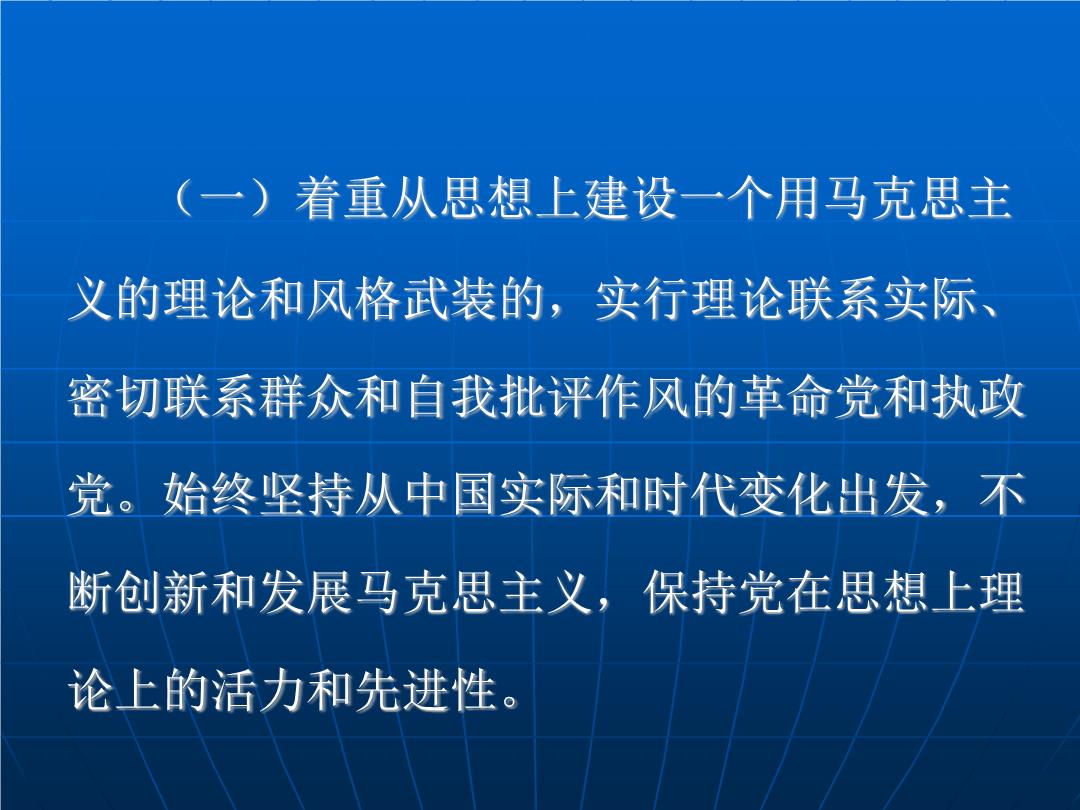 （一）着重从思想上建设一个用马克思主义的理论和风格武装的，实行理论联系实际、密切联系群众和自我批评作风的革命党和执政党。始终坚持从中国实际和时代变化出发，不断创新和发展马克思主义，保持党在思想上理论上的活力和先进性。